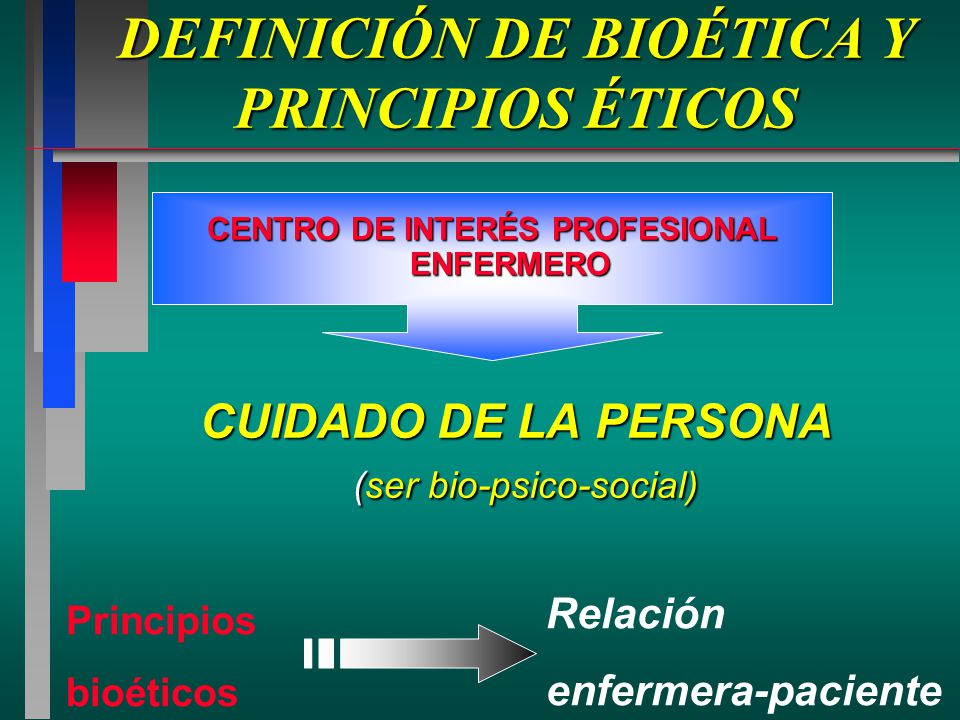 DEFINICIÓN DE BIOÉTICA Y PRINCIPIOS ÉTICOS

CENTRO DE INTERÉS PROFESIONAL ENFERMERO

CUIDADO DE LA PERSONA

(ser bio-psico-social)

Principios bioéticos

Relación enfermera-paciente